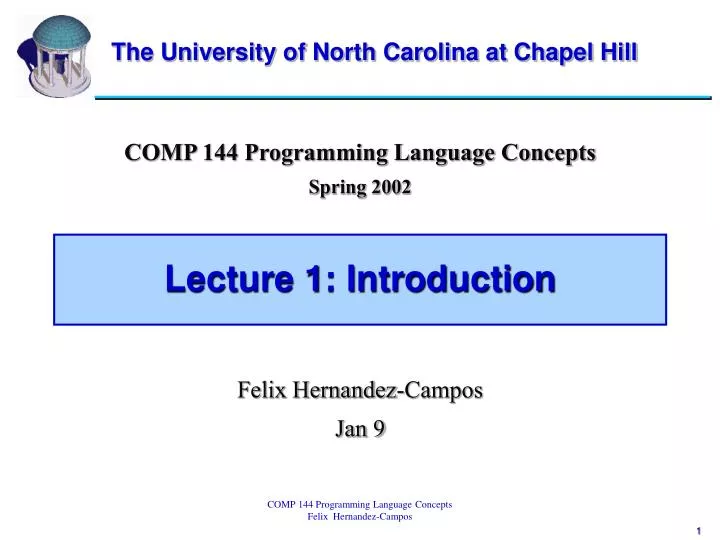 The University of North Carolina at Chapel Hill

COMP 144 Programming Language Concepts

Spring 2002

Lecture 1: Introduction

Felix Hernandez-Campos

Jan 9

COMP 144 Programming Language Concepts
Felix Hernandez-Campos

1